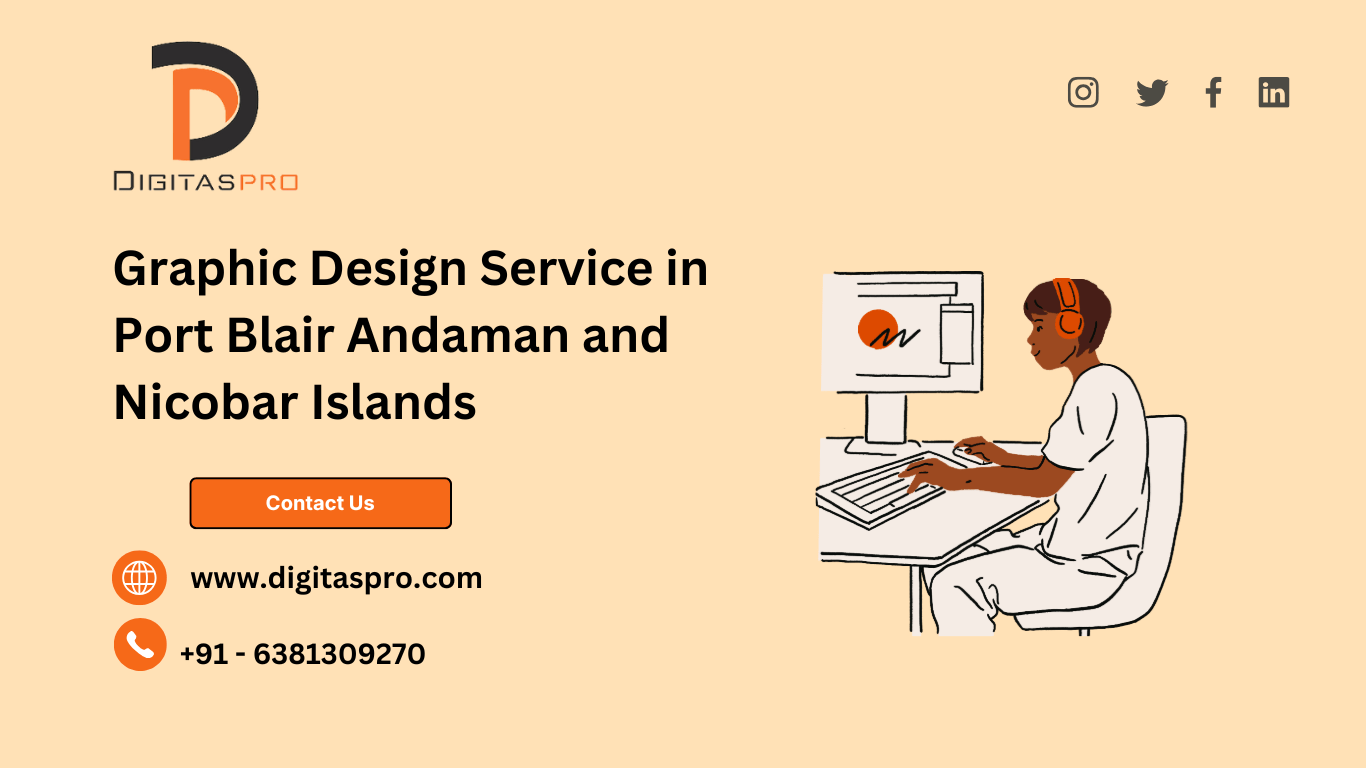 DIGITASPRO

Graphic Design Service in Port Blair Andaman and Nicobar Islands

Contact Us

www.digitaspro.com

+91 - 6381309270